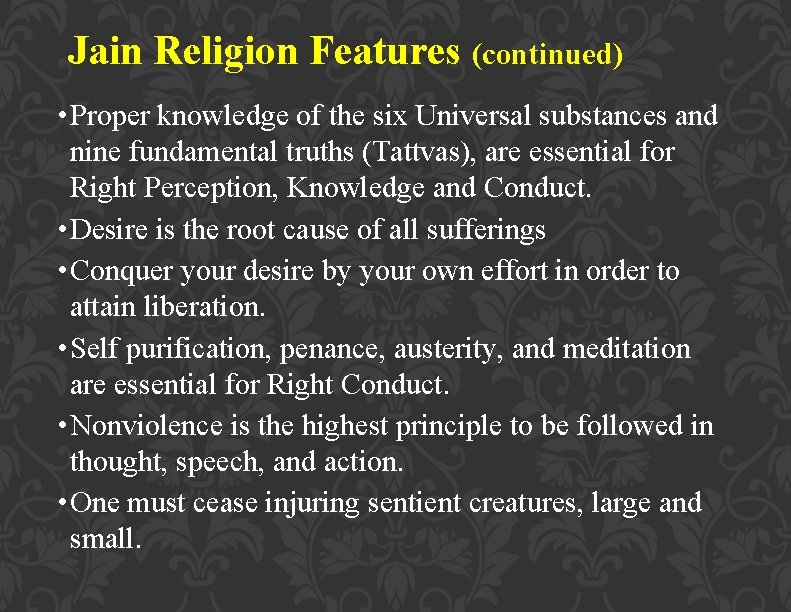 Jain Religion Features (continued)

• Proper knowledge of the six Universal substances and nine fundamental truths (Tattvas), are essential for Right Perception, Knowledge and Conduct.

• Desire is the root cause of all sufferings

• Conquer your desire by your own effort in order to attain liberation.

• Self purification, penance, austerity, and meditation are essential for Right Conduct.

• Nonviolence is the highest principle to be followed in thought, speech, and action.

• One must cease injuring sentient creatures, large and small.